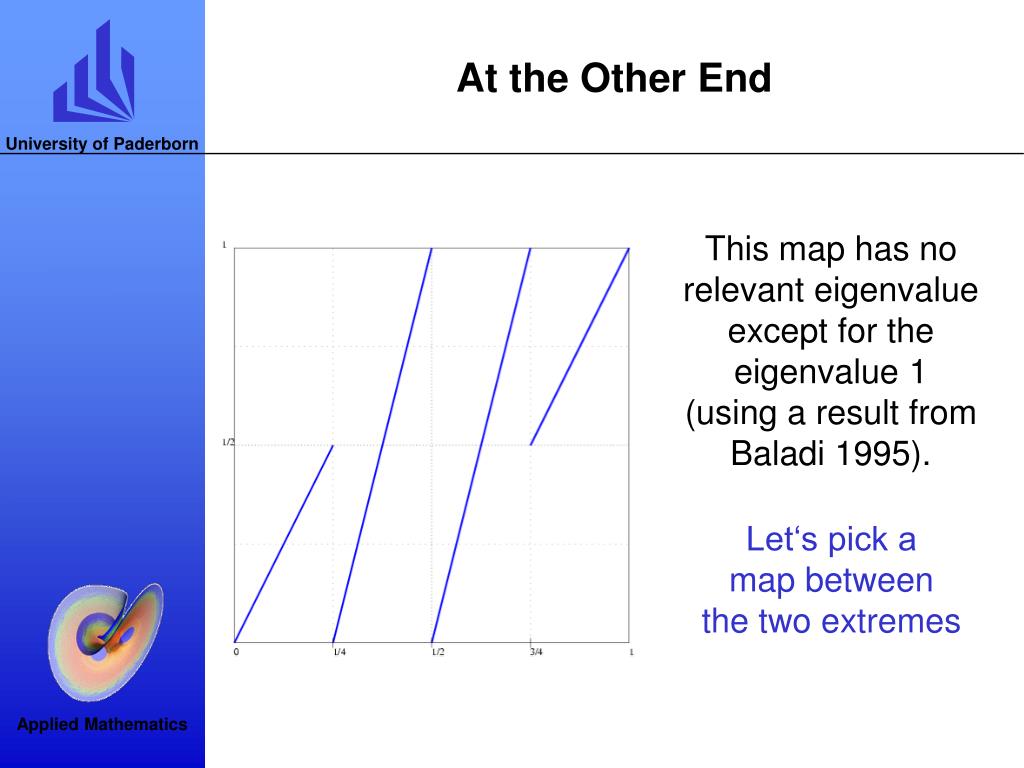 University of Paderborn

At the Other End

1

1/2

0

1/4

1/2

3/4

1

This map has no relevant eigenvalue except for the eigenvalue 1 (using a result from Baladi 1995).

Let‘s pick a map between the two extremes

Applied Mathematics